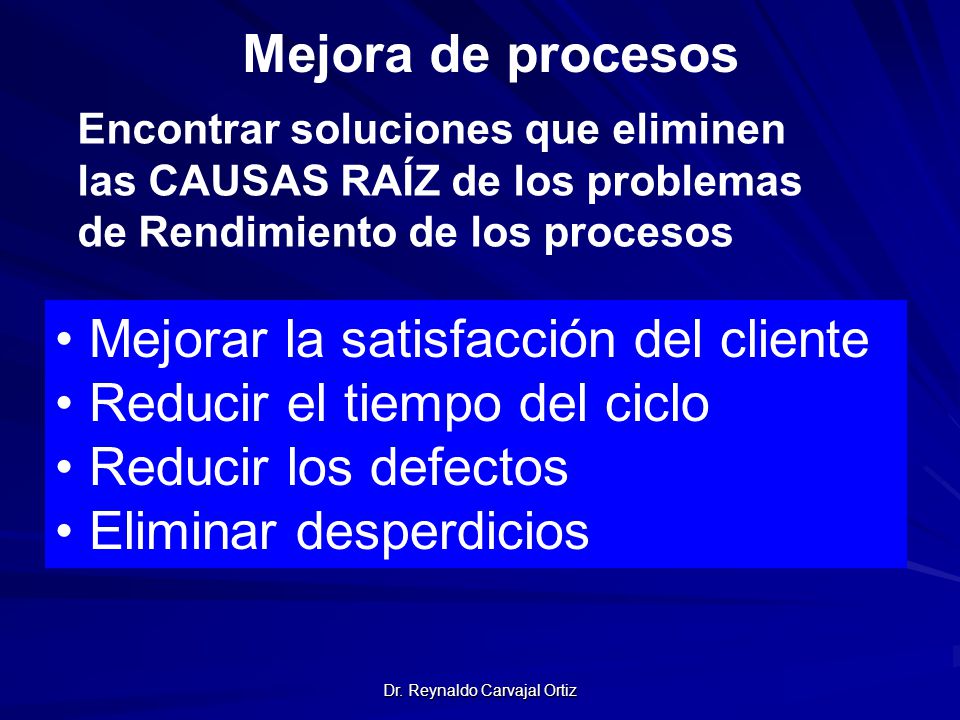 Mejora de procesos

Encontrar soluciones que eliminen las CAUSAS RAÍZ de los problemas de Rendimiento de los procesos

• Mejorar la satisfacción del cliente
• Reducir el tiempo del ciclo
• Reducir los defectos
• Eliminar desperdicios

Dr. Reynaldo Carvajal Ortiz